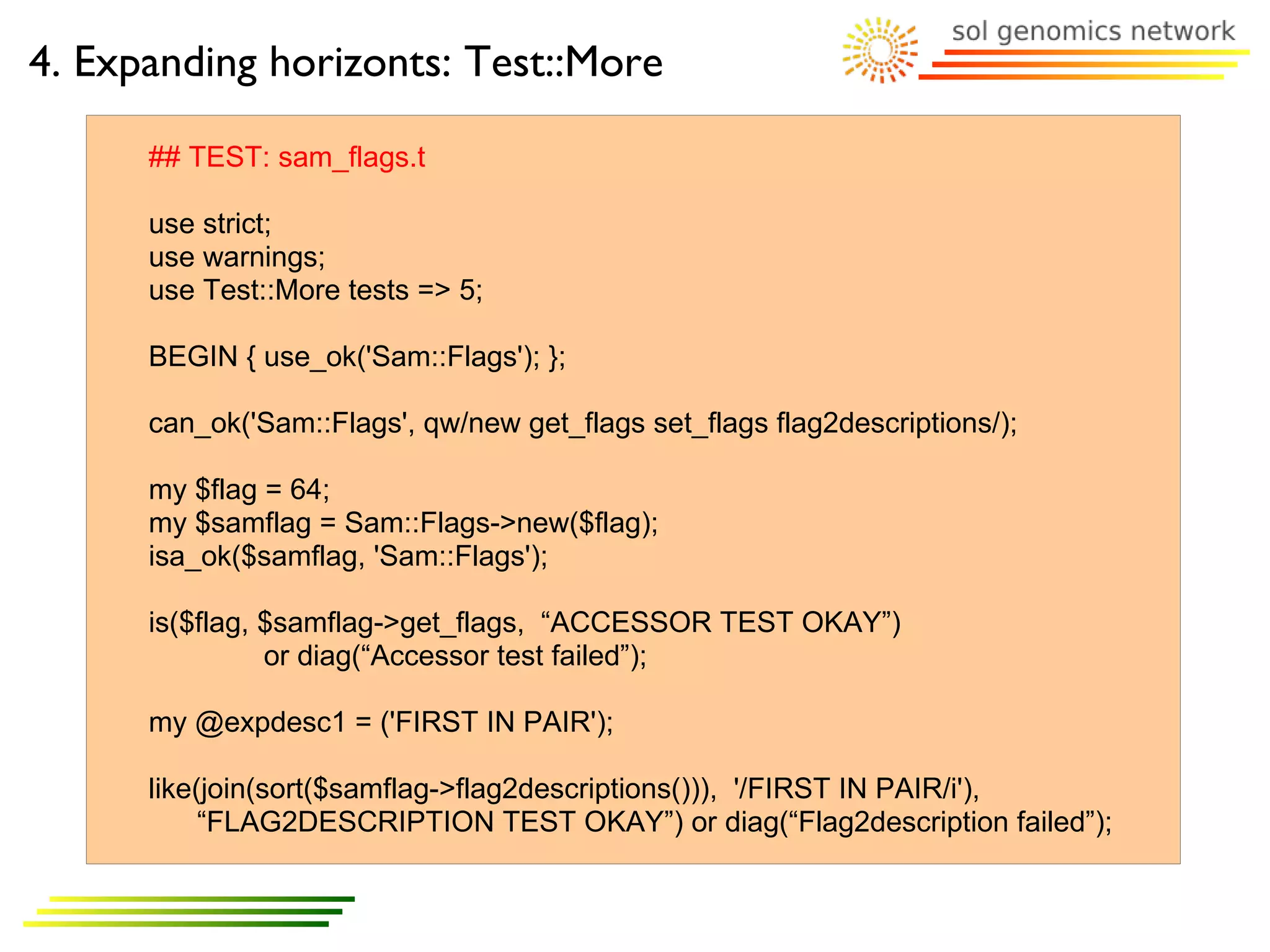 4. Expanding horizonts: Test::More

sol genomics network

## TEST: sam_flags.t

use strict;
use warnings;
use Test::More tests => 5;

BEGIN { use_ok('Sam::Flags'); };

can_ok('Sam::Flags', qw/new get_flags set_flags flag2descriptions/);

my $flag = 64;
my $samflag = Sam::Flags->new($flag);
isa_ok($samflag, 'Sam::Flags');

is($flag, $samflag->get_flags, “ACCESSOR TEST OKAY”)
or diag(“Accessor test failed”);

my @expdesc1 = ('FIRST IN PAIR');

like(join(sort($samflag->flag2descriptions())), '/FIRST IN PAIR/i'),
“FLAG2DESCRIPTION TEST OKAY”) or diag(“Flag2description failed”);